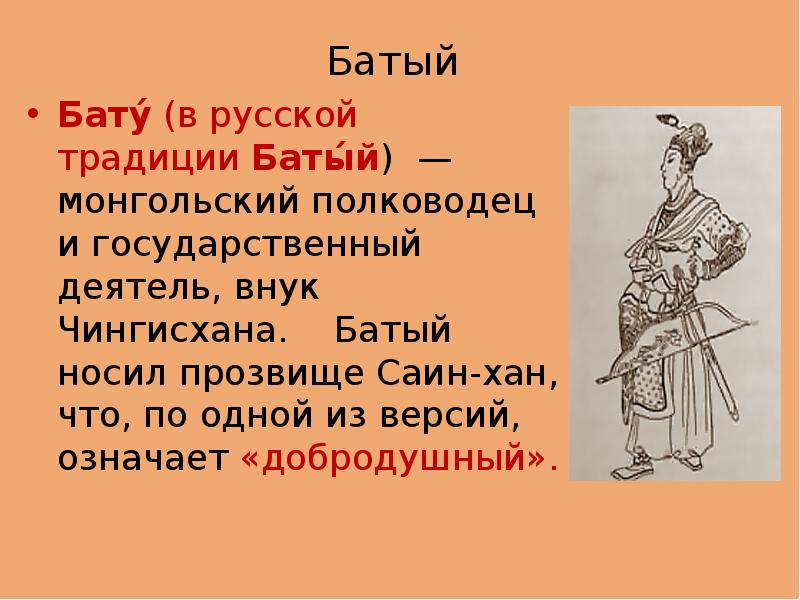 Батый

• Бату́ (в русской традиции Баты́й) — монгольский полководец и государственный деятель, внук Чингисхана. Батый носил прозвище Саин-хан, что, по одной из версий, означает «добродушный».